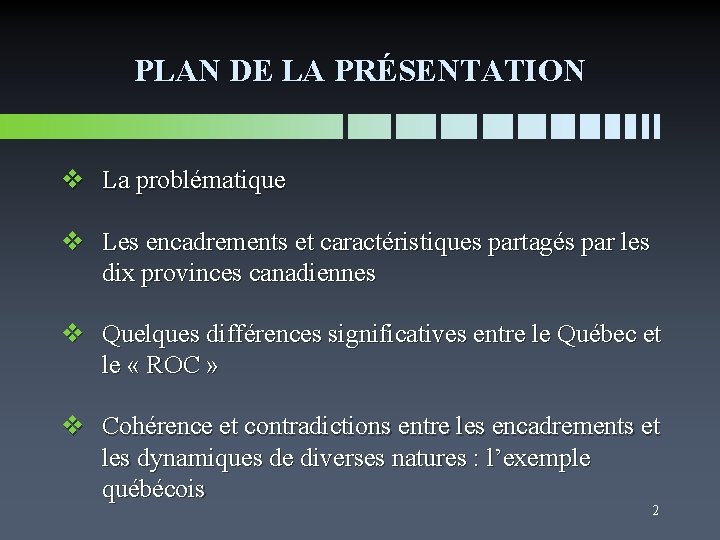 PLAN DE LA PRÉSENTATION

❖ La problématique

❖ Les encadrements et caractéristiques partagés par les dix provinces canadiennes

❖ Quelques différences significatives entre le Québec et le « ROC »

❖ Cohérence et contradictions entre les encadrements et les dynamiques de diverses natures : l’exemple québécois

2